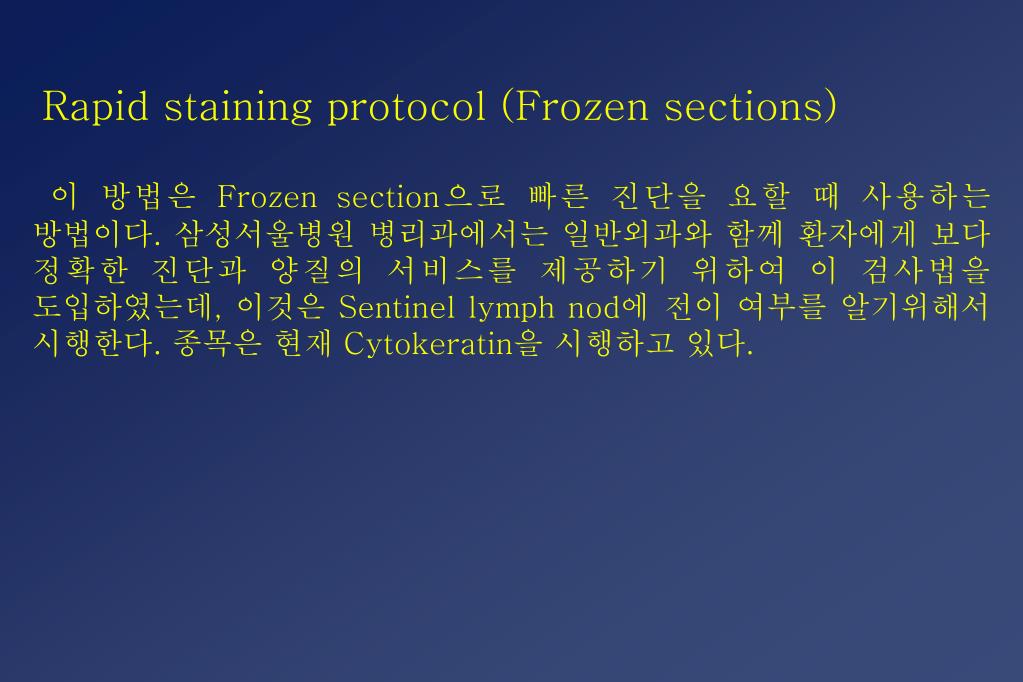 Rapid staining protocol (Frozen sections)

이 방법은 Frozen section으로 빠른 진단을 요할 때 사용하는 방법이다. 삼성서울병원 병리과에서는 일반외과와 함께 환자에게 보다 정확한 진단과 양질의 서비스를 제공하기 위하여 이 검사법을 도입하였는데, 이것은 Sentinel lymph nod에 전이 여부를 알기위해서 시행한다. 종목은 현재 Cytokeratin을 시행하고 있다.